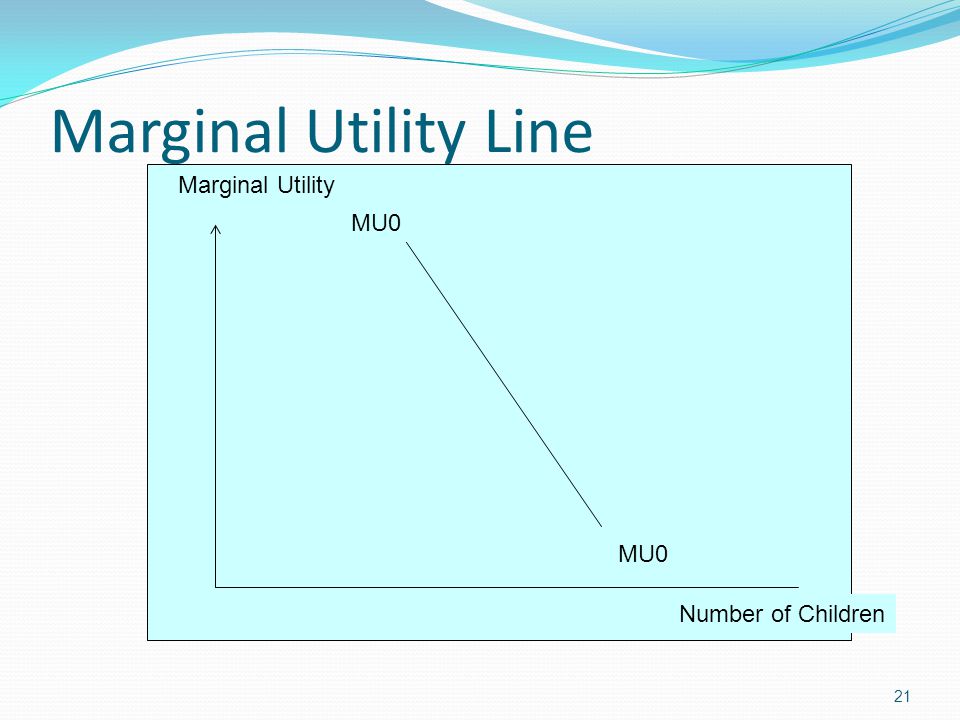 Marginal Utility Line

Marginal Utility

MU0

MU0

Number of Children

21